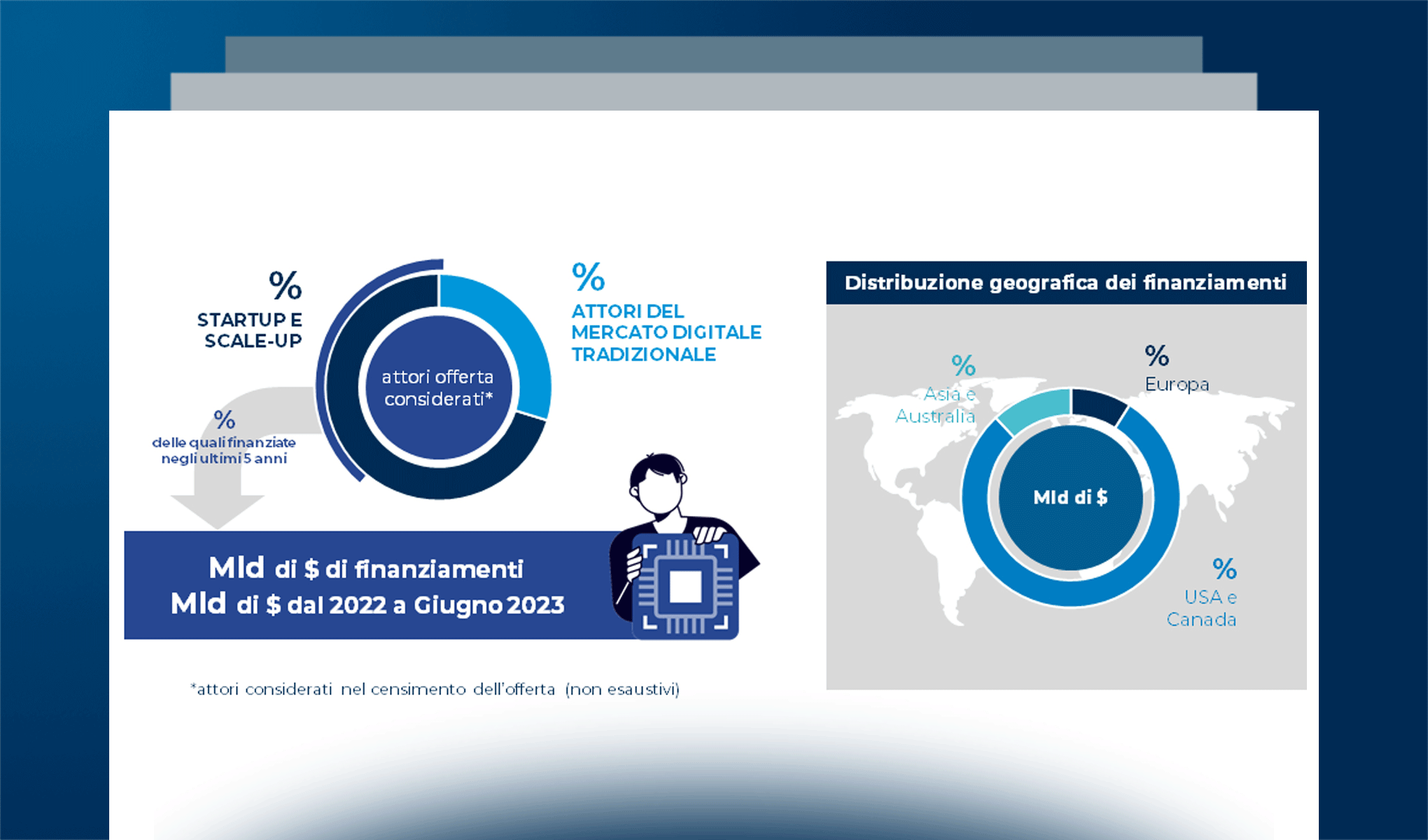 %
STARTUP E SCALE-UP

attori offerta considerati*

%
ATTORI DEL MERCATO DIGITALE TRADIZIONALE

%
delle quali finanziate negli ultimi 5 anni

Mld di $ di finanziamenti
Mld di $ dal 2022 a Giugno 2023

*attori considerati nel censimento dell'offerta (non esaustivi)

Distribuzione geografica dei finanziamenti

%
Asia e Australia

%
Europa

Mld di $

%
USA e Canada